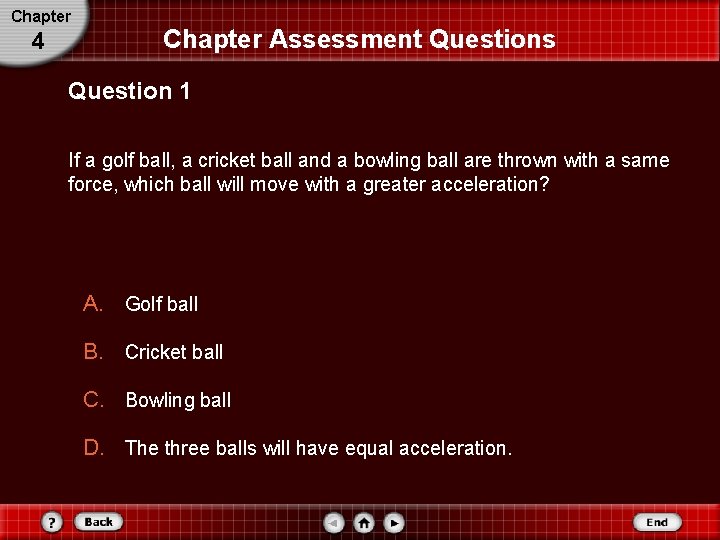 Chapter
4

Chapter Assessment Questions

Question 1

If a golf ball, a cricket ball and a bowling ball are thrown with a same force, which ball will move with a greater acceleration?

A. Golf ball

B. Cricket ball

C. Bowling ball

D. The three balls will have equal acceleration.

?
Back
End